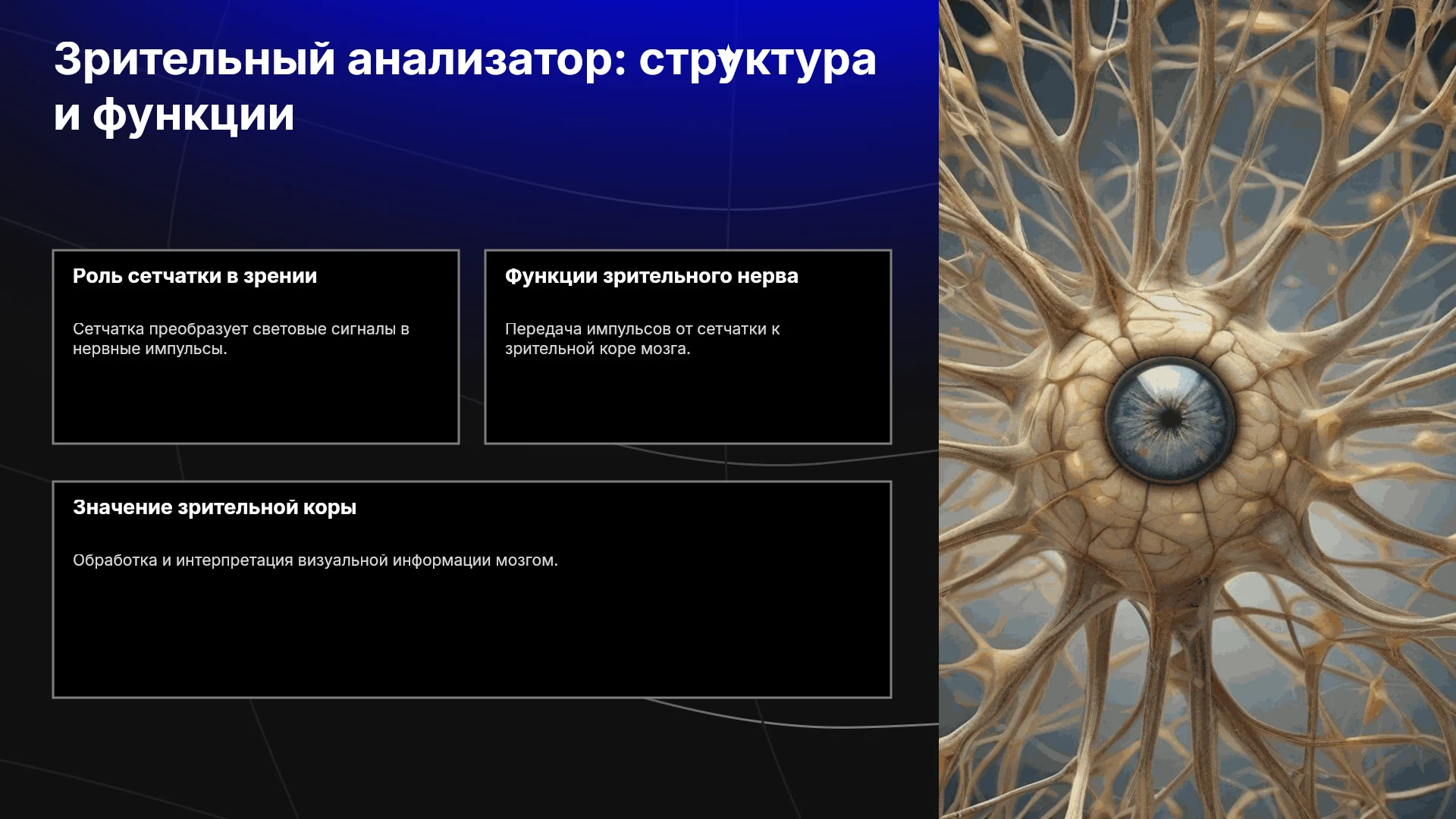 Зрительный анализатор: структура и функции

Роль сетчатки в зрении

Сетчатка преобразует световые сигналы в нервные импульсы.

Функции зрительного нерва

Передача импульсов от сетчатки к зрительной коре мозга.

Значение зрительной коры

Обработка и интерпретация визуальной информации мозгом.